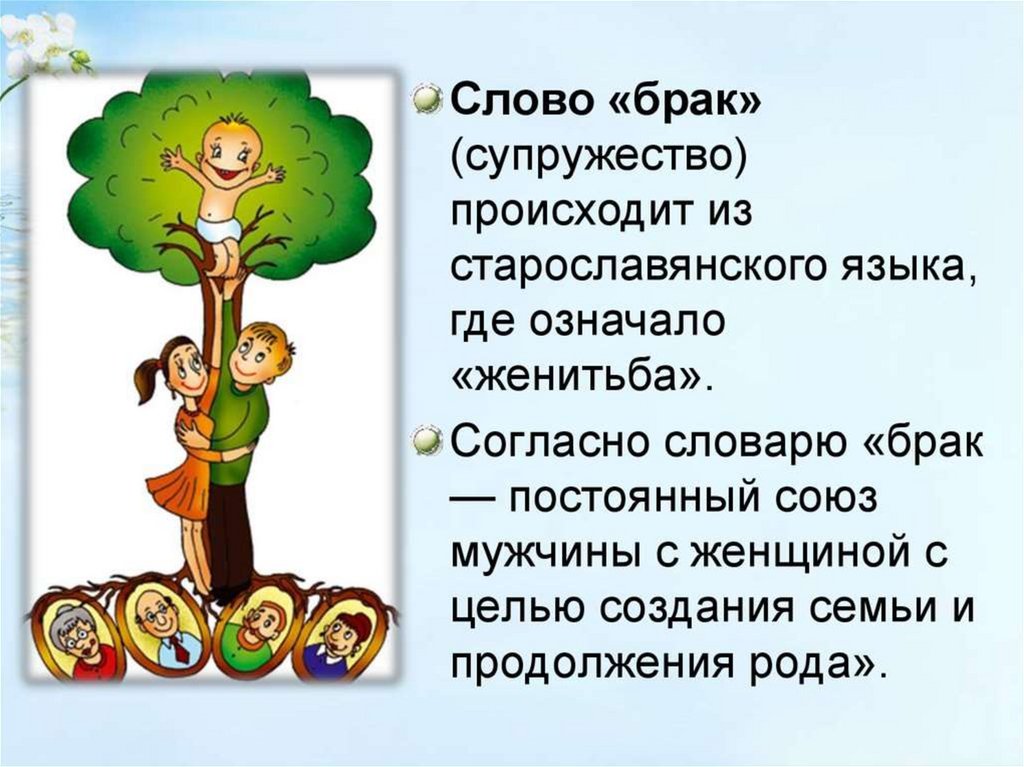 Слово «брак» (супружество) происходит из старославянского языка, где означало «женитьба».

Согласно словарю «брак — постоянный союз мужчины с женщиной с целью создания семьи и продолжения рода».